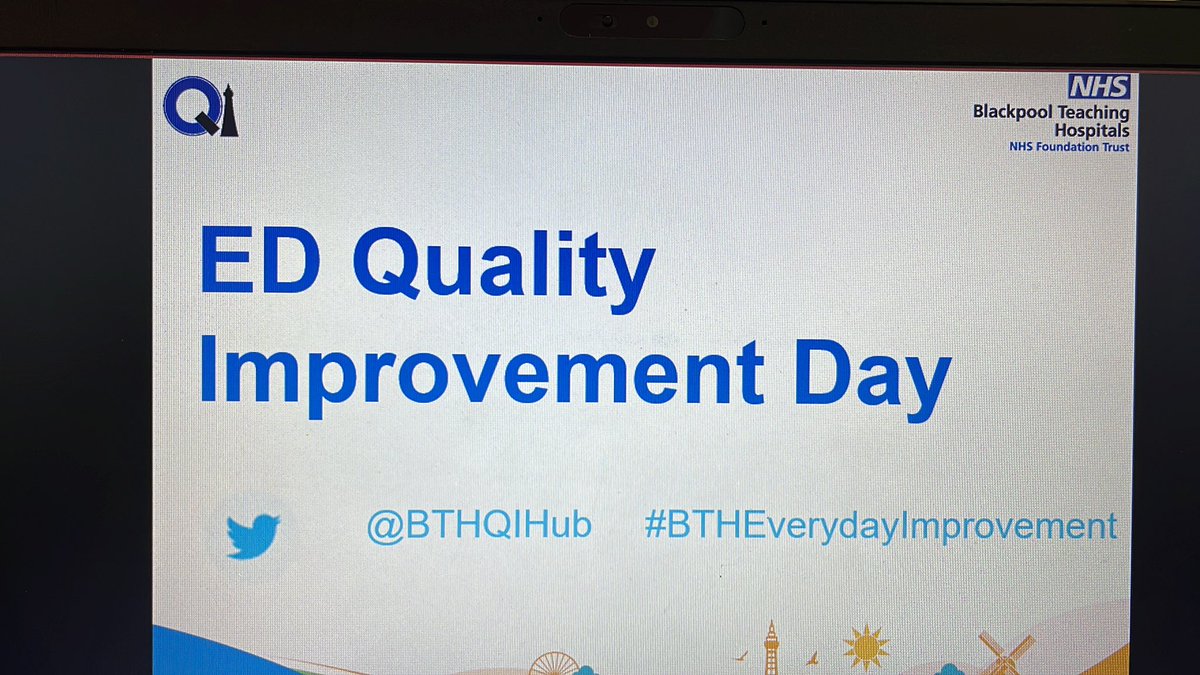 QI

NHS
Blackpool Teaching Hospitals
NHS Foundation Trust

ED Quality Improvement Day

@BTHQIHub #BTHEverydayImprovement